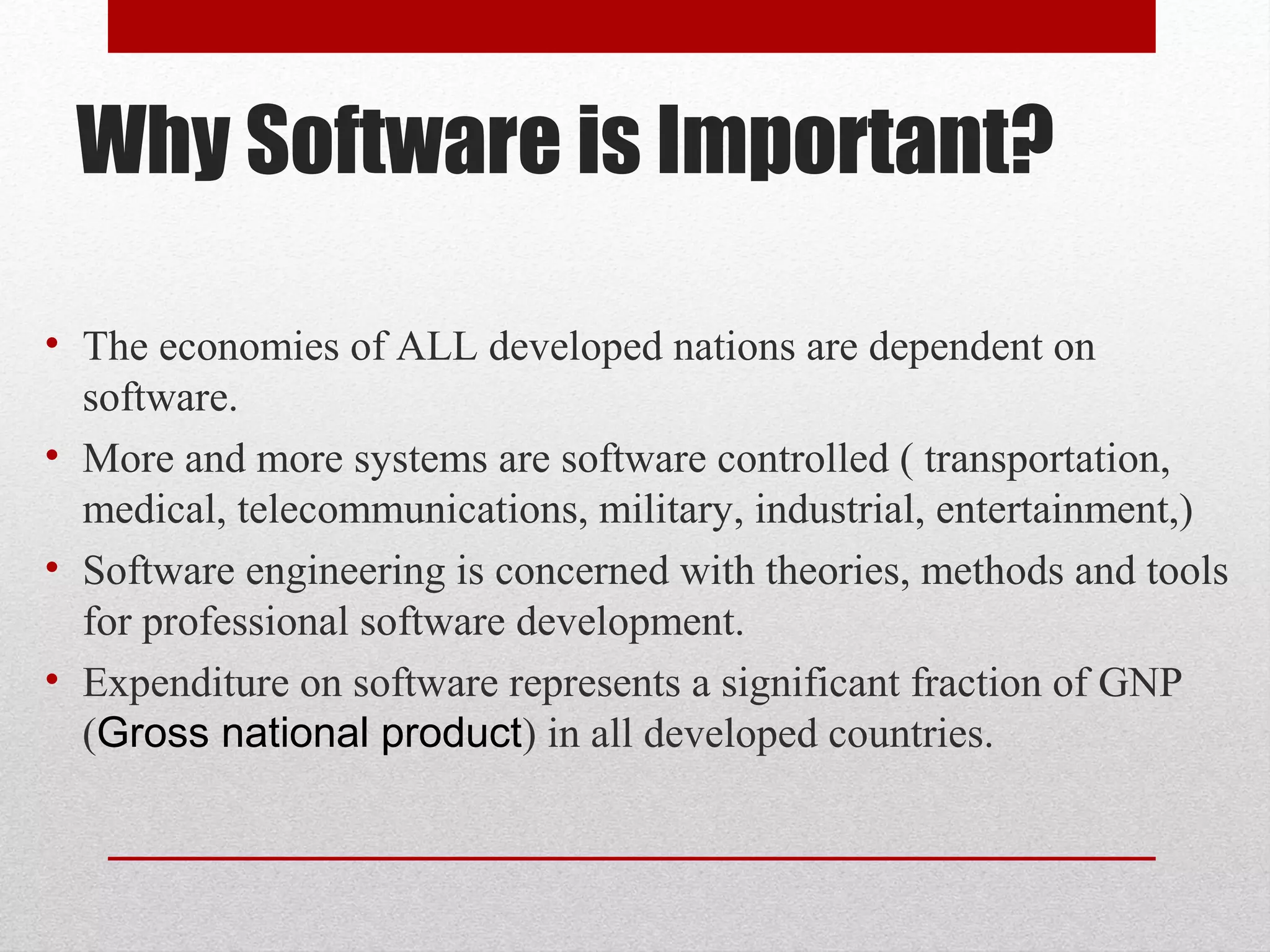 Why Software is Important?

• The economies of ALL developed nations are dependent on software.
• More and more systems are software controlled ( transportation, medical, telecommunications, military, industrial, entertainment,)
• Software engineering is concerned with theories, methods and tools for professional software development.
• Expenditure on software represents a significant fraction of GNP (Gross national product) in all developed countries.